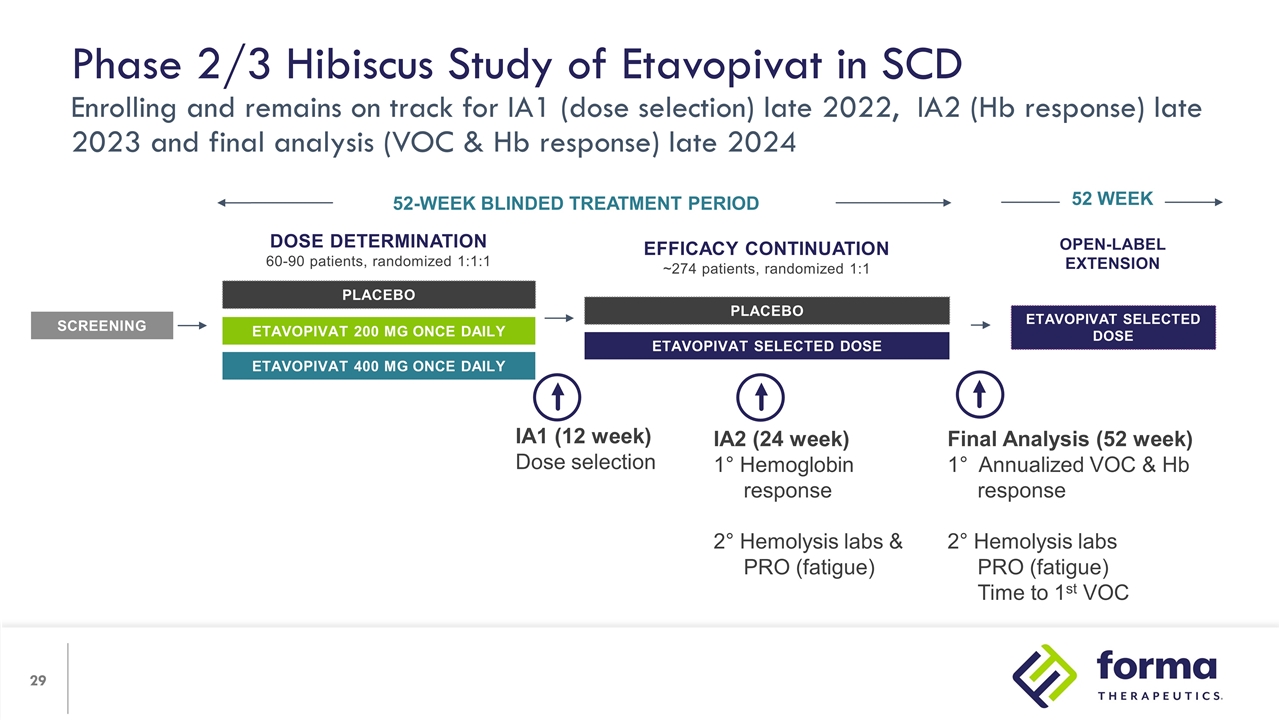 Phase 2/3 Hibiscus Study of Etavopivat in SCD

Enrolling and remains on track for IA1 (dose selection) late 2022, IA2 (Hb response) late 2023 and final analysis (VOC & Hb response) late 2024

52-WEEK BLINDED TREATMENT PERIOD

52 WEEK

DOSE DETERMINATION
60-90 patients, randomized 1:1:1

EFFICACY CONTINUATION
~274 patients, randomized 1:1

OPEN-LABEL EXTENSION

SCREENING

PLACEBO

ETAVOPIVAT 200 MG ONCE DAILY

ETAVOPIVAT 400 MG ONCE DAILY

PLACEBO

ETAVOPIVAT SELECTED DOSE

ETAVOPIVAT SELECTED DOSE

IA1 (12 week)
Dose selection

IA2 (24 week)
1° Hemoglobin response

2° Hemolysis labs & PRO (fatigue)

Final Analysis (52 week)
1° Annualized VOC & Hb response

2° Hemolysis labs
PRO (fatigue)
Time to 1$^{st}$ VOC

29

forma
THERAPEUTICS.